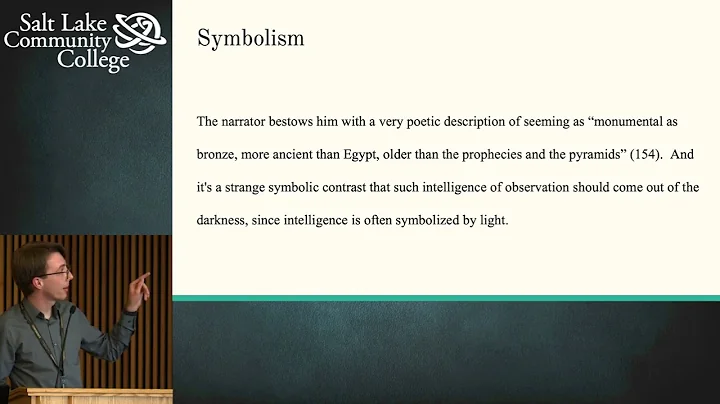 Salt Lake Community College

Symbolism

The narrator bestows him with a very poetic description of seeming as “monumental as bronze, more ancient than Egypt, older than the prophecies and the pyramids” (154). And it's a strange symbolic contrast that such intelligence of observation should come out of the darkness, since intelligence is often symbolized by light.